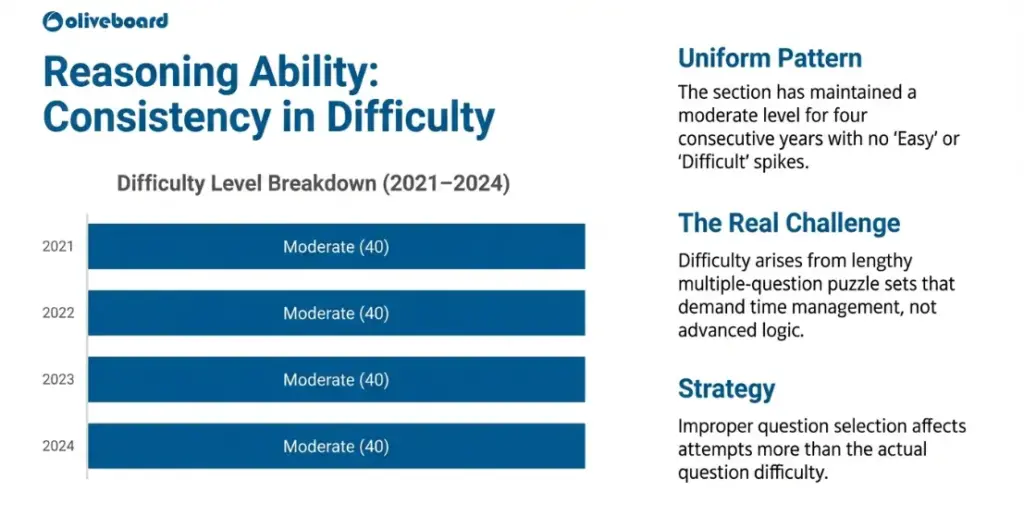 oliveboard

Reasoning Ability: Consistency in Difficulty

Difficulty Level Breakdown (2021–2024)

2021 Moderate (40)
2022 Moderate (40)
2023 Moderate (40)
2024 Moderate (40)

Uniform Pattern
The section has maintained a moderate level for four consecutive years with no 'Easy' or 'Difficult' spikes.

The Real Challenge
Difficulty arises from lengthy multiple-question puzzle sets that demand time management, not advanced logic.

Strategy
Improper question selection affects attempts more than the actual question difficulty.